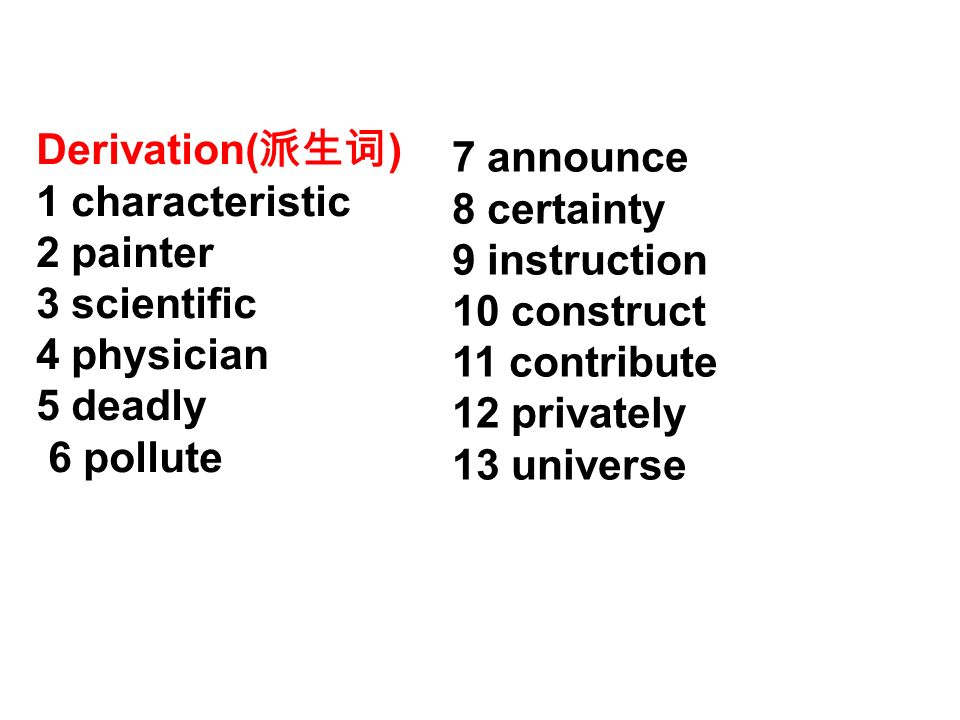 Derivation(派生词)
1 characteristic
2 painter
3 scientific
4 physician
5 deadly
6 pollute

7 announce
8 certainty
9 instruction
10 construct
11 contribute
12 privately
13 universe